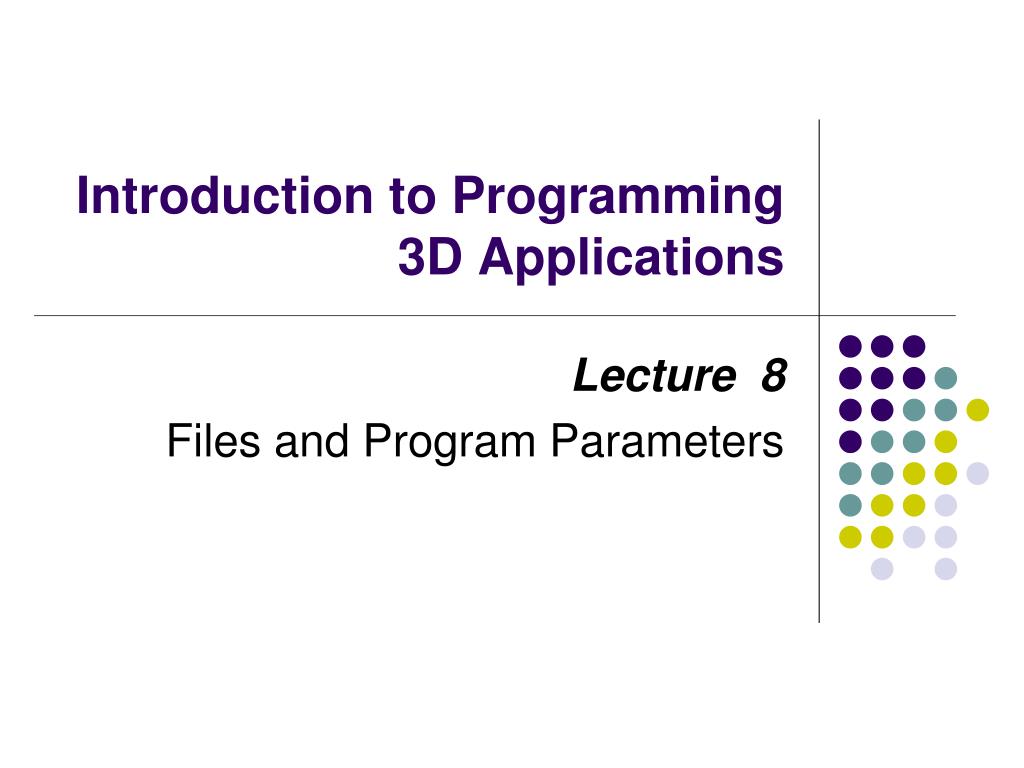 Introduction to Programming 3D Applications

Lecture 8

Files and Program Parameters